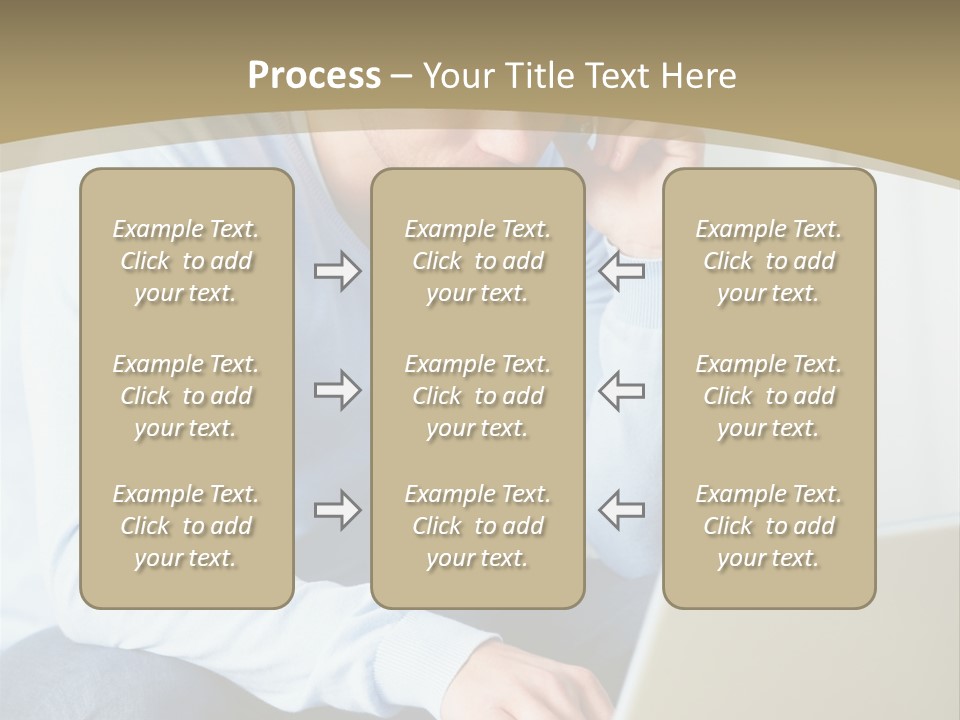 Process – Your Title Text Here

Example Text. Click to add your text.

Example Text. Click to add your text.

Example Text. Click to add your text.

Example Text. Click to add your text.

Example Text. Click to add your text.

Example Text. Click to add your text.

Example Text. Click to add your text.

Example Text. Click to add your text.

Example Text. Click to add your text.